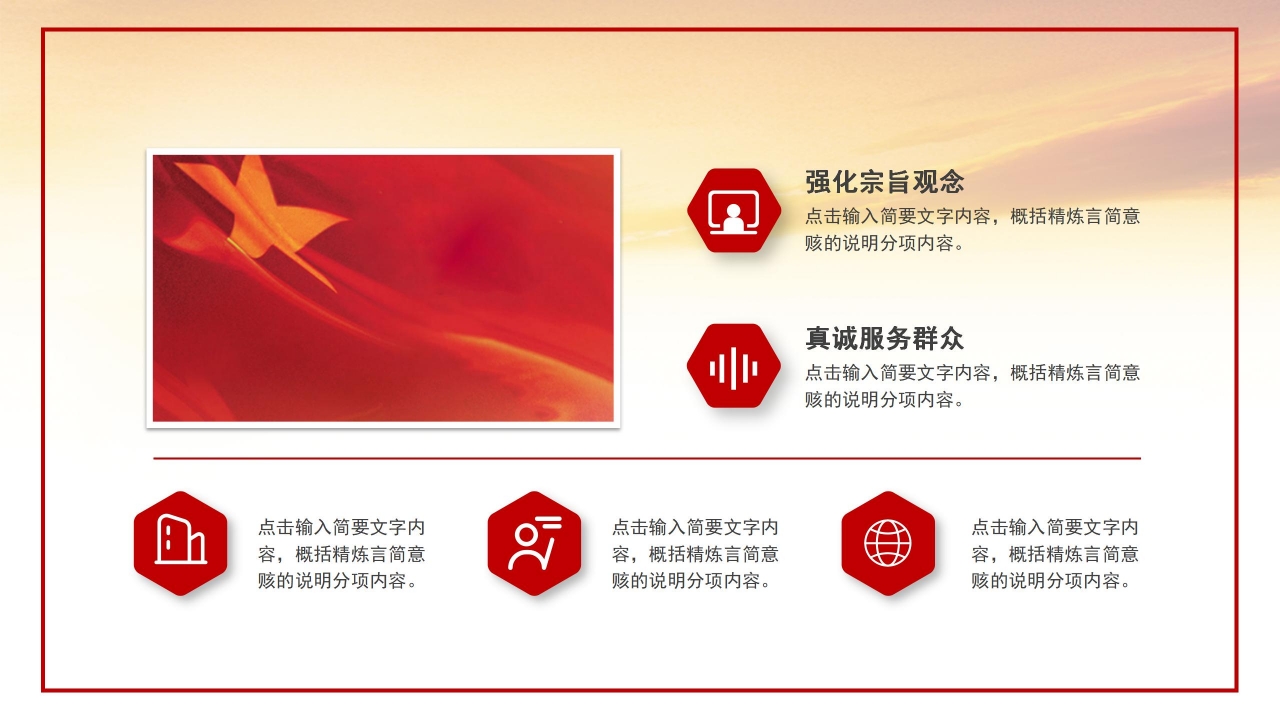 强化宗旨观念

点击输入简要文字内容，概括精炼言简意赅的说明分项内容。

真诚服务群众

点击输入简要文字内容，概括精炼言简意赅的说明分项内容。

点击输入简要文字内容，概括精炼言简意赅的说明分项内容。

点击输入简要文字内容，概括精炼言简意赅的说明分项内容。

点击输入简要文字内容，概括精炼言简意赅的说明分项内容。